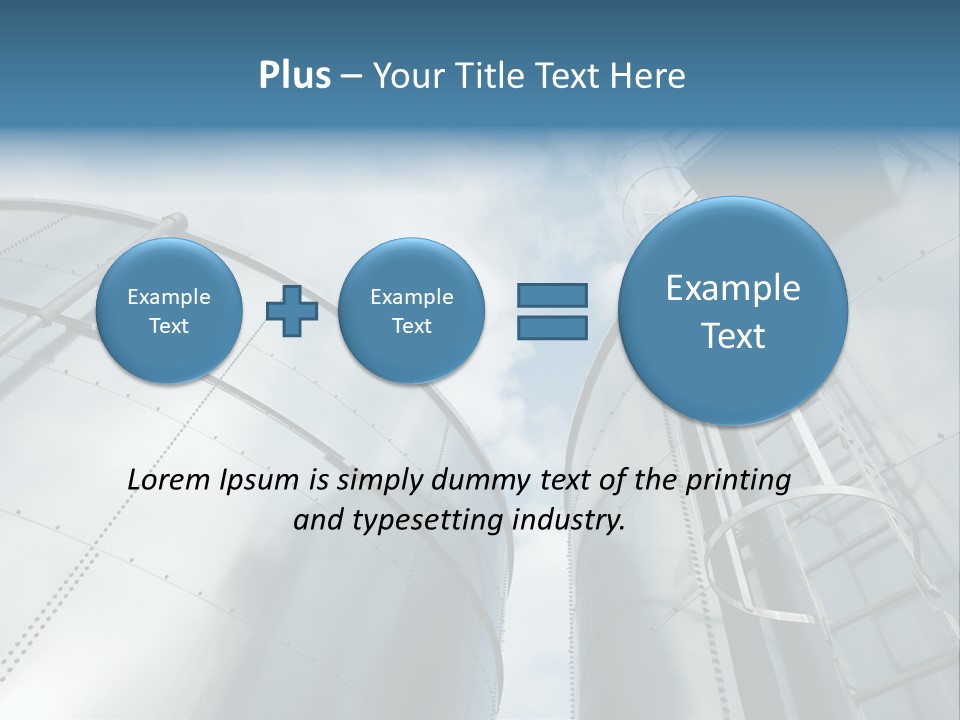 Plus – Your Title Text Here

Example Text

Example Text

Example Text

Lorem Ipsum is simply dummy text of the printing and typesetting industry.